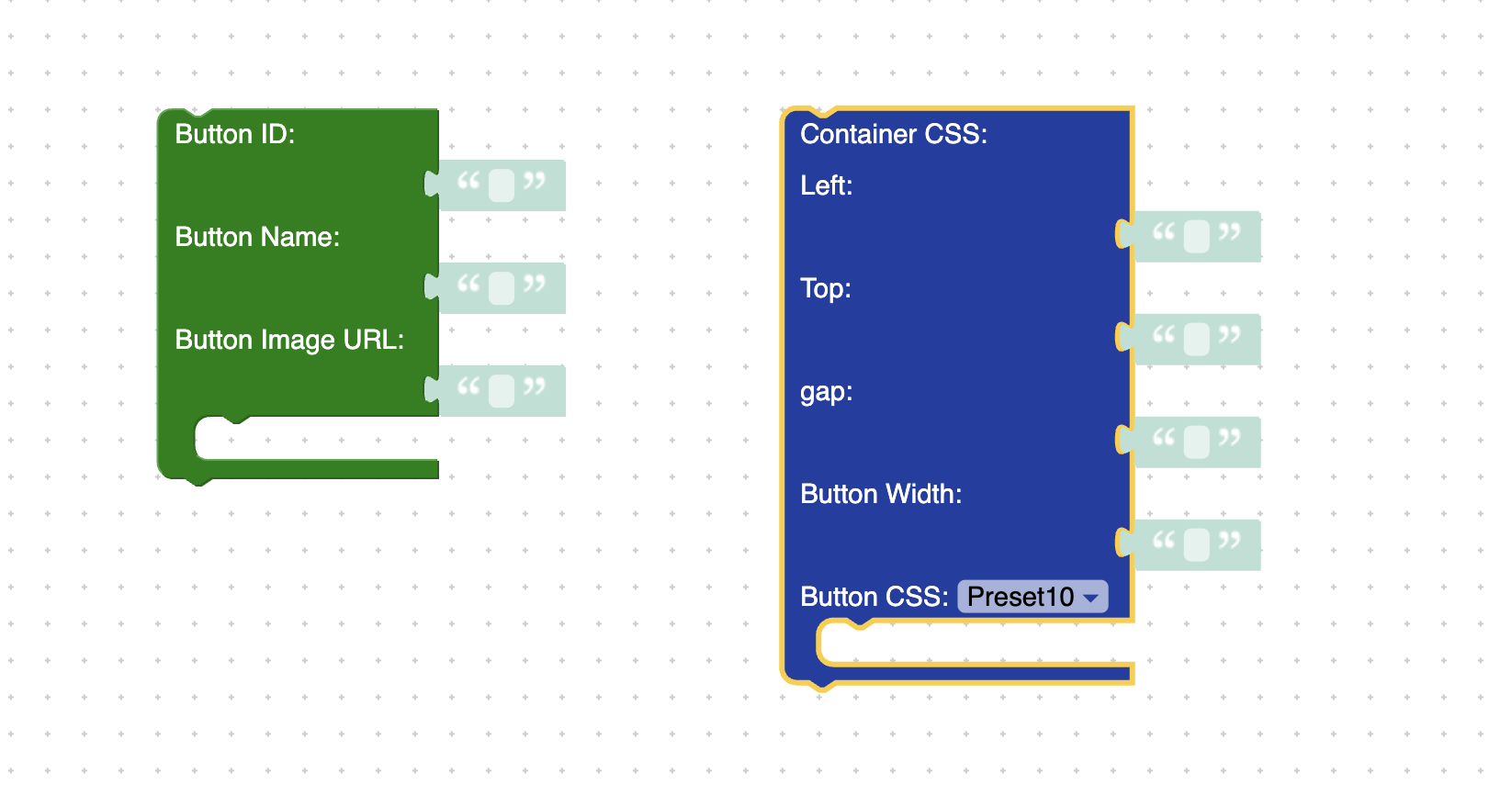 Button ID:
“ ”
Button Name:
“ ”
Button Image URL:
“ ”

Container CSS:
Left:
“ ”
Top:
“ ”
gap:
“ ”
Button Width:
“ ”
Button CSS: Preset10